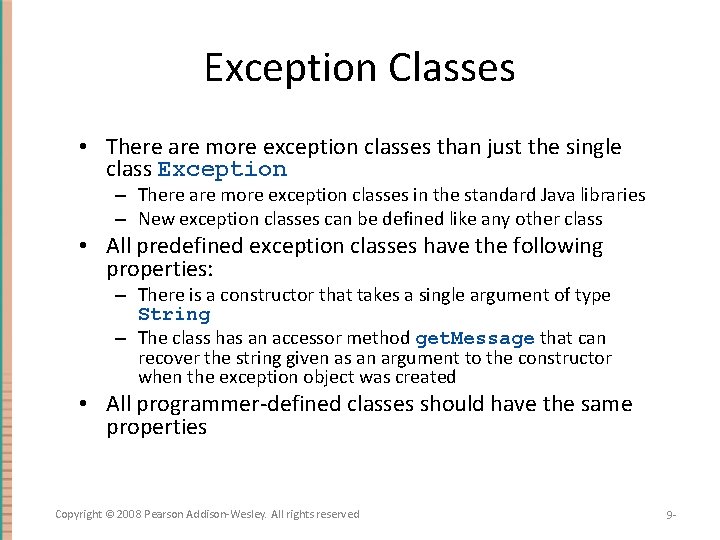 Exception Classes

• There are more exception classes than just the single class Exception
– There are more exception classes in the standard Java libraries
– New exception classes can be defined like any other class

• All predefined exception classes have the following properties:
– There is a constructor that takes a single argument of type String
– The class has an accessor method getMessage that can recover the string given as an argument to the constructor when the exception object was created

• All programmer-defined classes should have the same properties

Copyright © 2008 Pearson Addison-Wesley. All rights reserved

9-